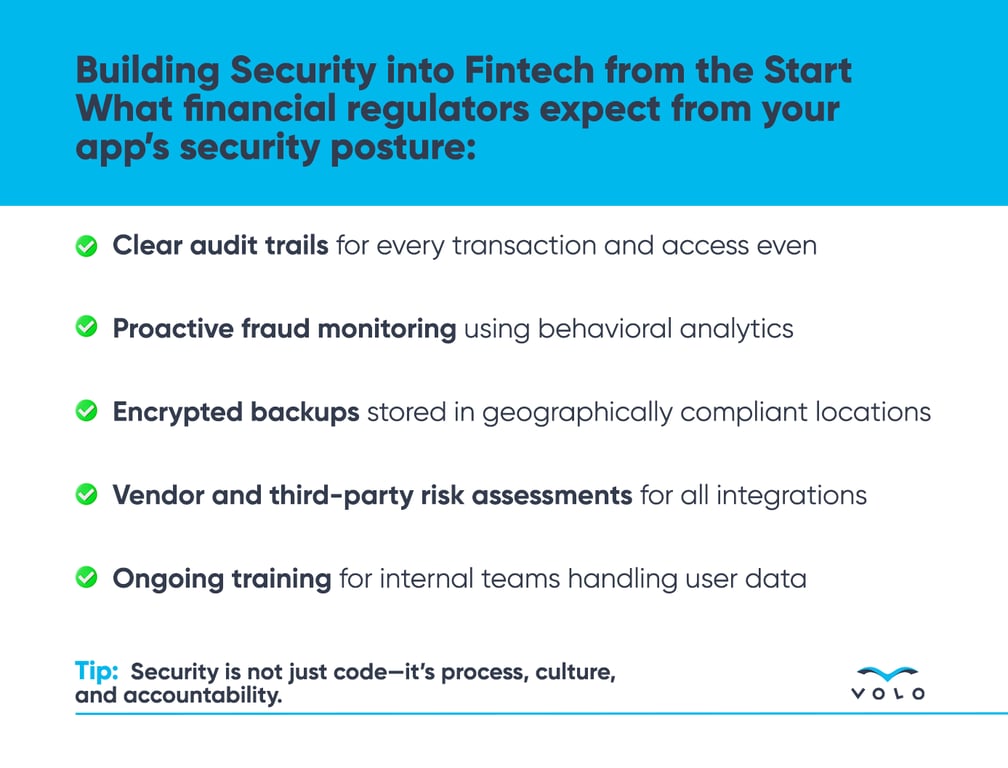 Building Security into Fintech from the Start
What financial regulators expect from your app's security posture:

Clear audit trails for every transaction and access even

Proactive fraud monitoring using behavioral analytics

Encrypted backups stored in geographically compliant locations

Vendor and third-party risk assessments for all integrations

Ongoing training for internal teams handling user data

Tip: Security is not just code—it's process, culture, and accountability.

VOLO